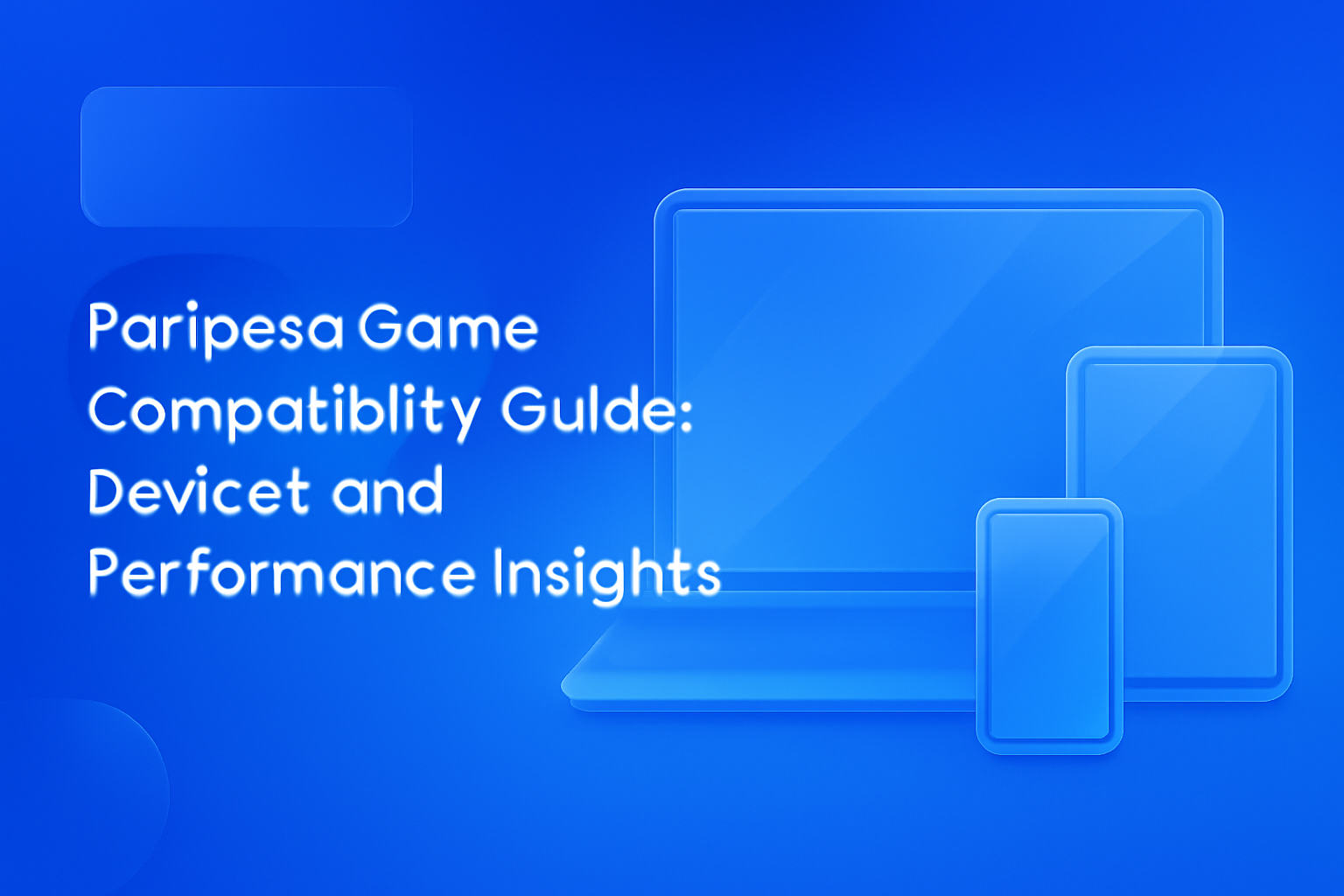 Paripesa Game Compatiblity Gulde: Devicet and Performance Insights